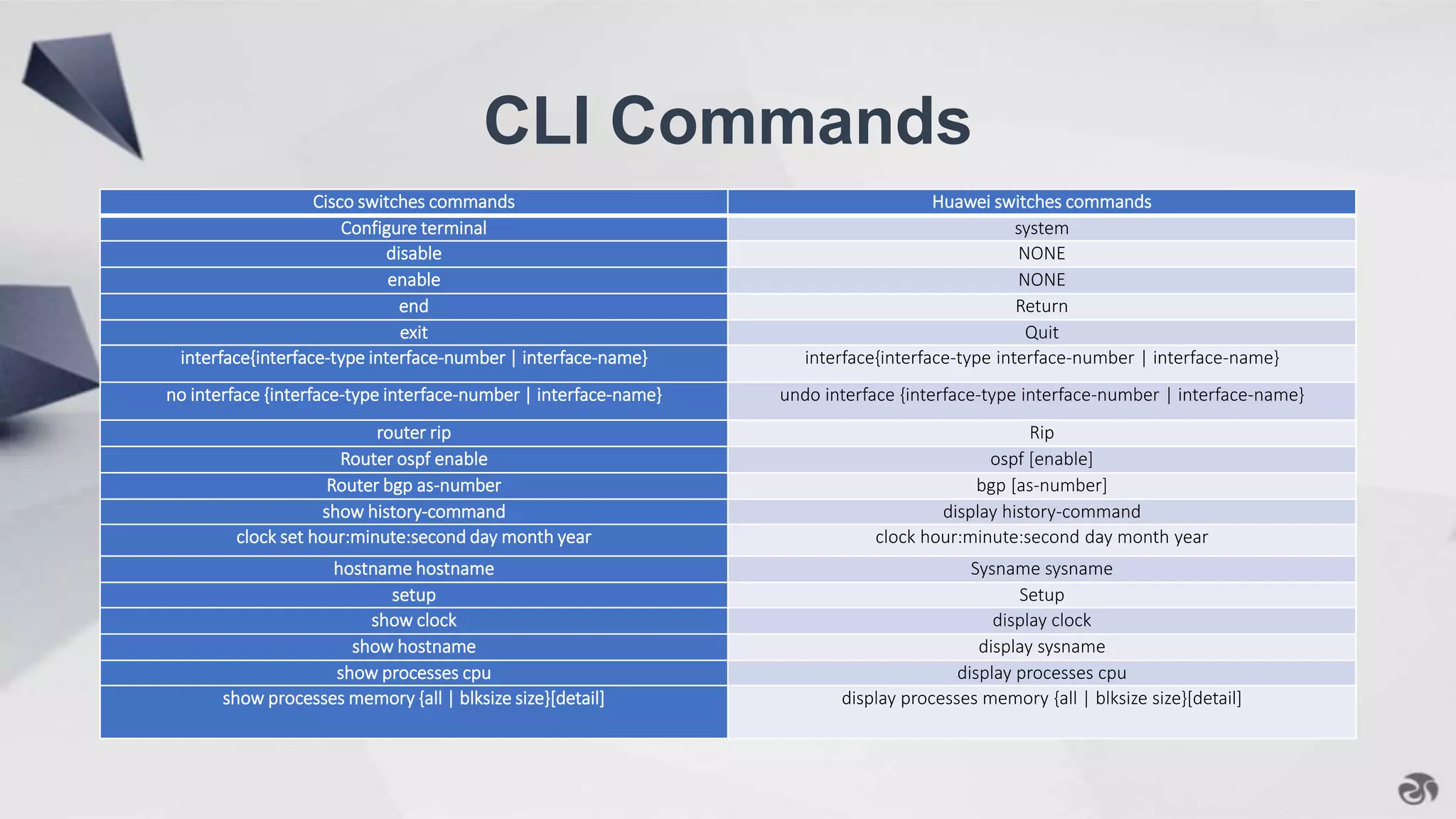 CLI Commands

| Cisco switches commands | Huawei switches commands |
|---|---|
| Configure terminal | system |
| disable | NONE |
| enable | NONE |
| end | Return |
| exit | Quit |
| interface{interface-type interface-number \| interface-name} | interface{interface-type interface-number \| interface-name} |
| no interface {interface-type interface-number \| interface-name} | undo interface {interface-type interface-number \| interface-name} |
| router rip | Rip |
| Router ospf enable | ospf [enable] |
| Router bgp as-number | bgp [as-number] |
| show history-command | display history-command |
| clock set hour:minute:second day month year | clock hour:minute:second day month year |
| hostname hostname | Sysname sysname |
| setup | Setup |
| show clock | display clock |
| show hostname | display sysname |
| show processes cpu | display processes cpu |
| show processes memory {all \| blksize size}[detail] | display processes memory {all \| blksize size}[detail] |